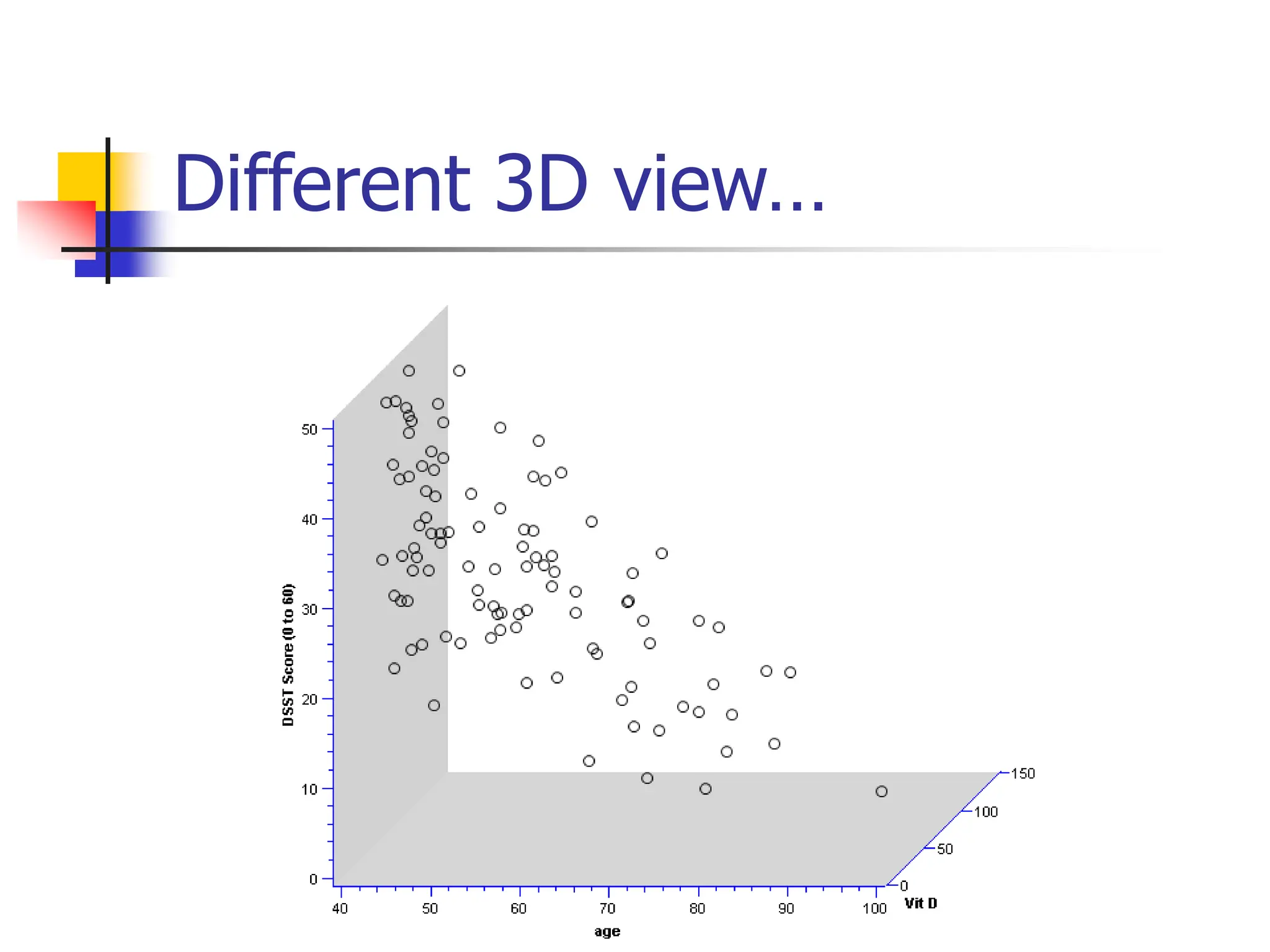 Different 3D view…

DSST Score (0 to 60)

50
40
30
20
10
0

40 50 60 70 80 90 100
age

150
100
50
0
Vit D